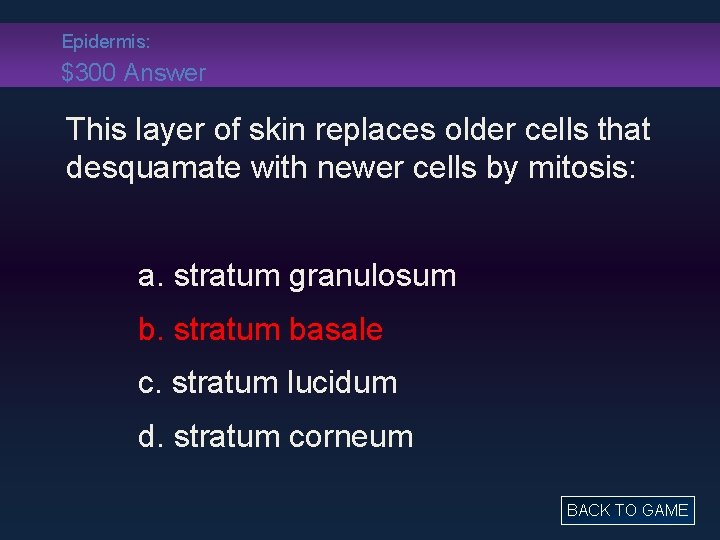 Epidermis:
$300 Answer

This layer of skin replaces older cells that desquamate with newer cells by mitosis:

a. stratum granulosum

b. stratum basale

c. stratum lucidum

d. stratum corneum

BACK TO GAME